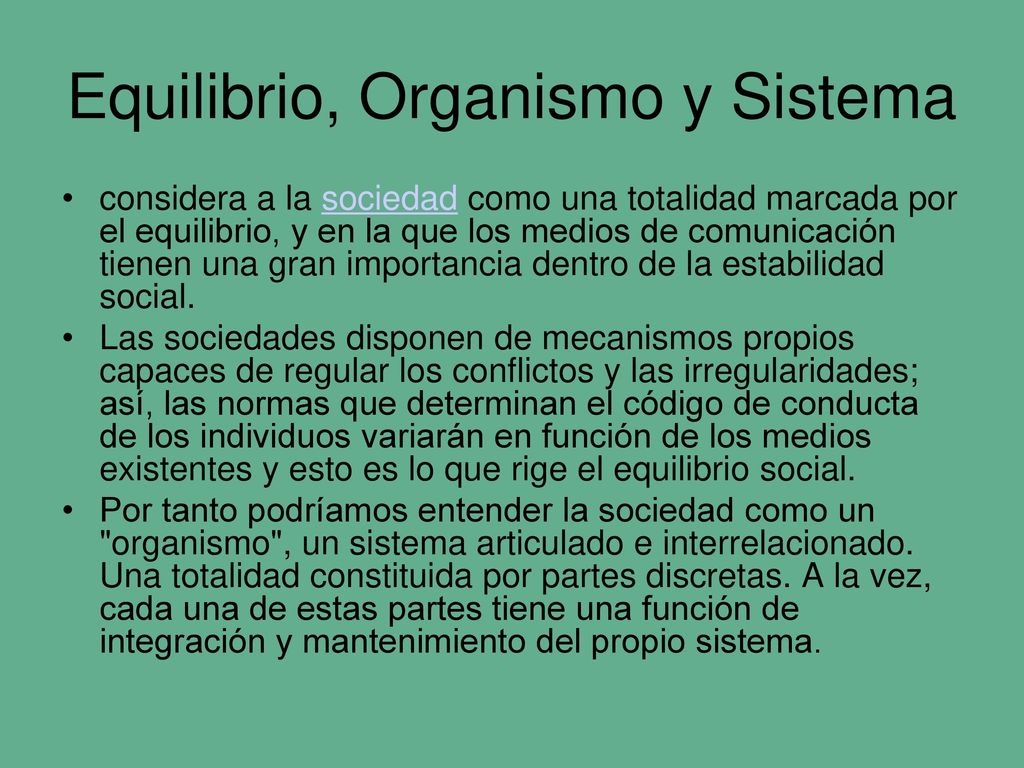 Equilibrio, Organismo y Sistema

• considera a la sociedad como una totalidad marcada por el equilibrio, y en la que los medios de comunicación tienen una gran importancia dentro de la estabilidad social.

• Las sociedades disponen de mecanismos propios capaces de regular los conflictos y las irregularidades; así, las normas que determinan el código de conducta de los individuos variarán en función de los medios existentes y esto es lo que rige el equilibrio social.

• Por tanto podríamos entender la sociedad como un "organismo", un sistema articulado e interrelacionado. Una totalidad constituida por partes discretas. A la vez, cada una de estas partes tiene una función de integración y mantenimiento del propio sistema.